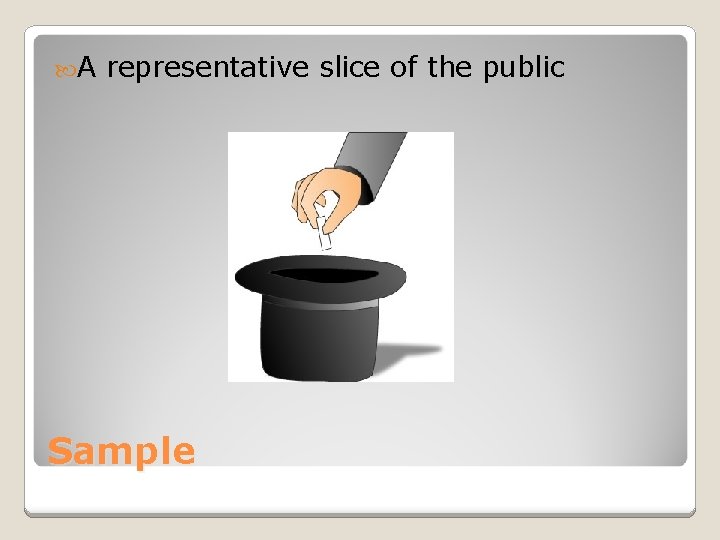 A representative slice of the public

Sample